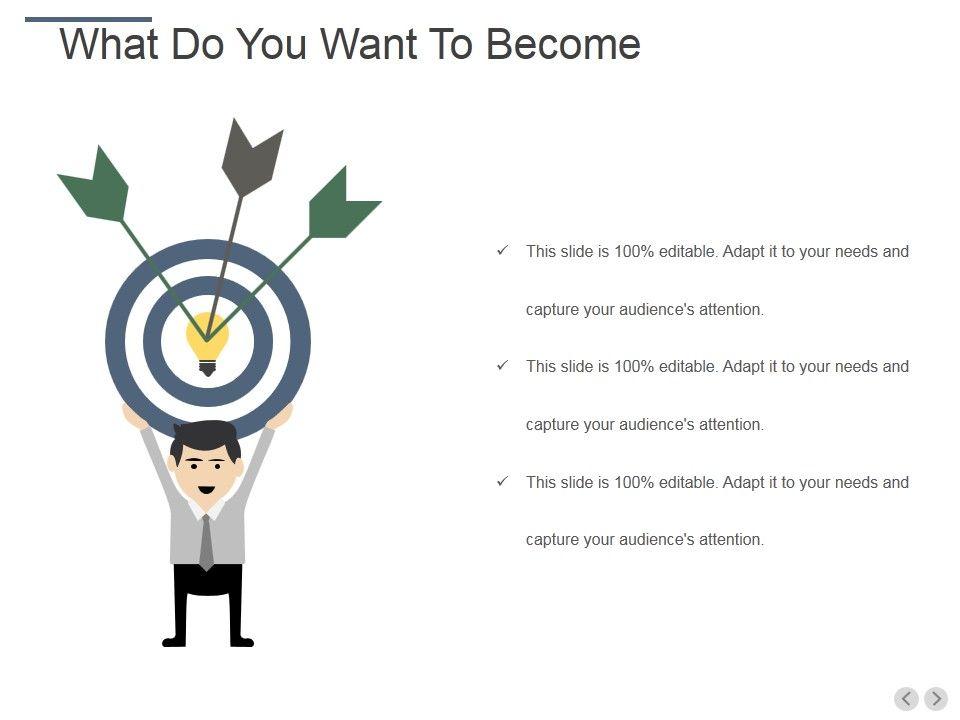 What Do You Want To Become

✓ This slide is 100% editable. Adapt it to your needs and capture your audience's attention.

✓ This slide is 100% editable. Adapt it to your needs and capture your audience's attention.

✓ This slide is 100% editable. Adapt it to your needs and capture your audience's attention.